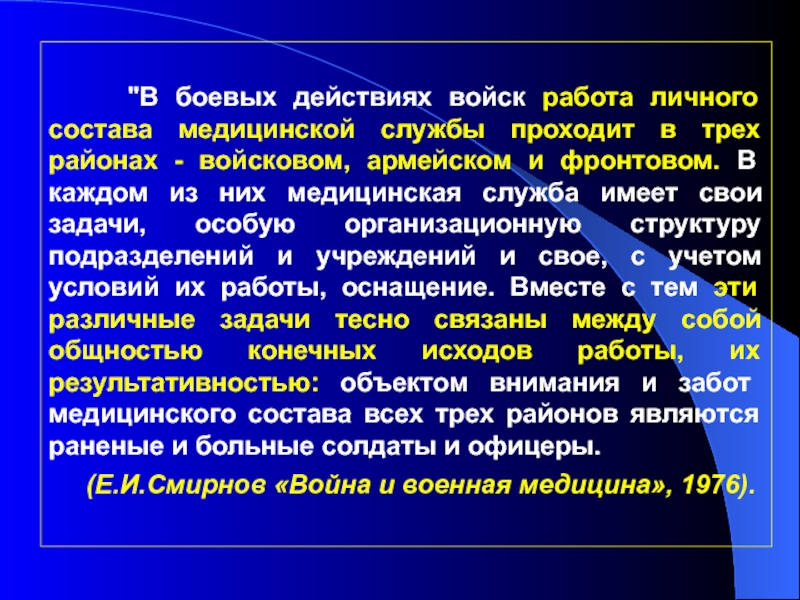 "В боевых действиях войск работа личного состава медицинской службы проходит в трех районах - войсковом, армейском и фронтовом. В каждом из них медицинская служба имеет свои задачи, особую организационную структуру подразделений и учреждений и свое, с учетом условий их работы, оснащение. Вместе с тем эти различные задачи тесно связаны между собой общностью конечных исходов работы, их результативностью: объектом внимания и забот медицинского состава всех трех районов являются раненые и больные солдаты и офицеры.

(Е.И.Смирнов «Война и военная медицина», 1976).